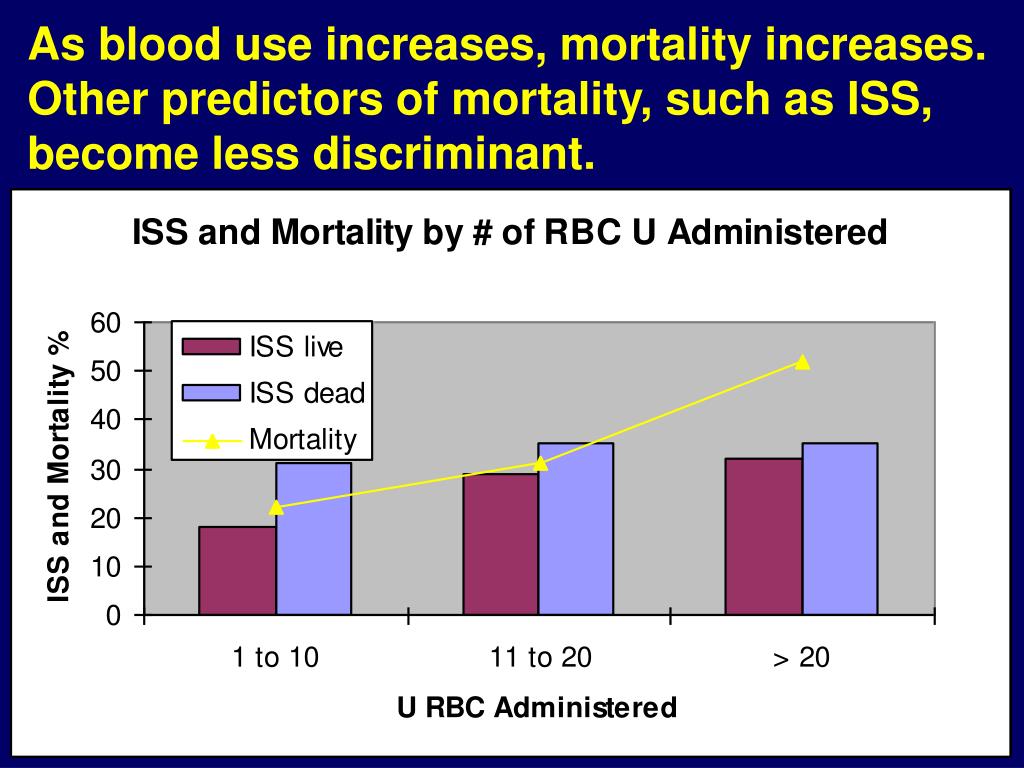 As blood use increases, mortality increases. Other predictors of mortality, such as ISS, become less discriminant.

ISS and Mortality by # of RBC U Administered

ISS and Mortality %

60
50
40
30
20
10
0

ISS live
ISS dead
Mortality

1 to 10
11 to 20
> 20

U RBC Administered